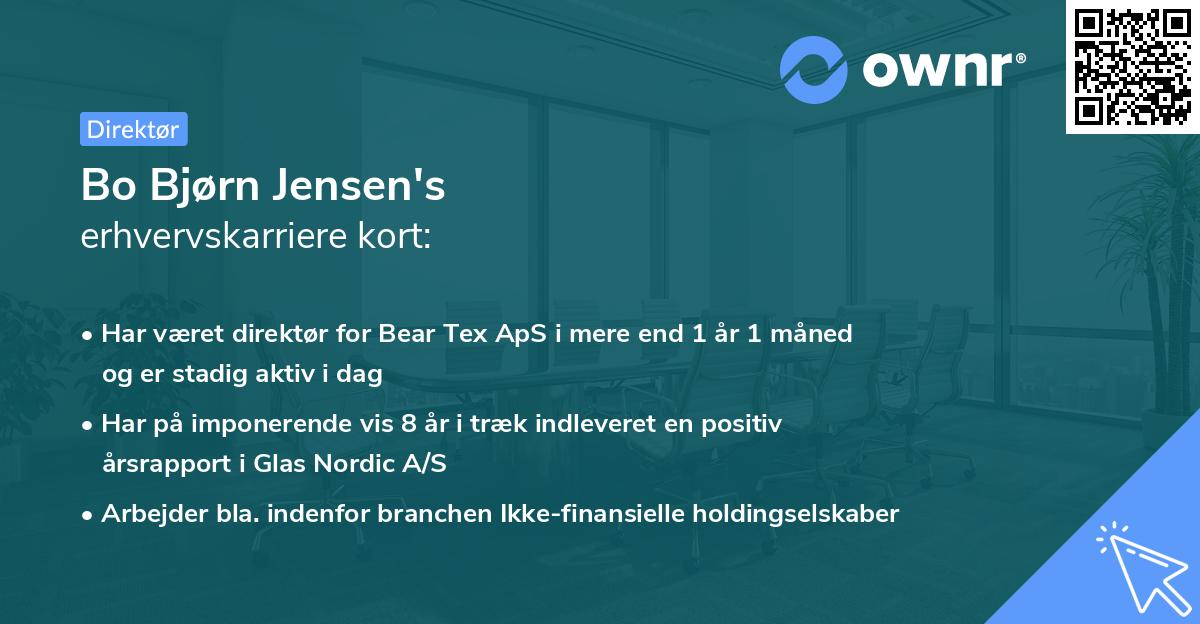 ownr®

Direktør

Bo Bjørn Jensen's
erhvervskarriere kort:

• Har været direktør for Bear Tex ApS i mere end 1 år 1 måned og er stadig aktiv i dag

• Har på imponerende vis 8 år i træk indleveret en positiv årsrapport i Glas Nordic A/S

• Arbejder bla. indenfor branchen Ikke-finansielle holdingselskaber